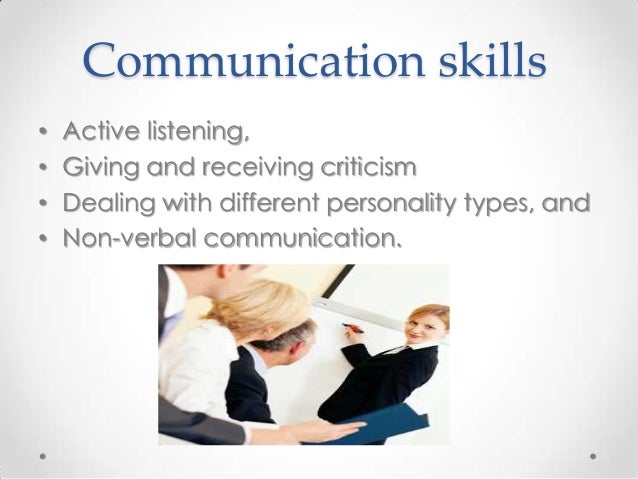 Communication skills

• Active listening,
• Giving and receiving criticism
• Dealing with different personality types, and
• Non-verbal communication.